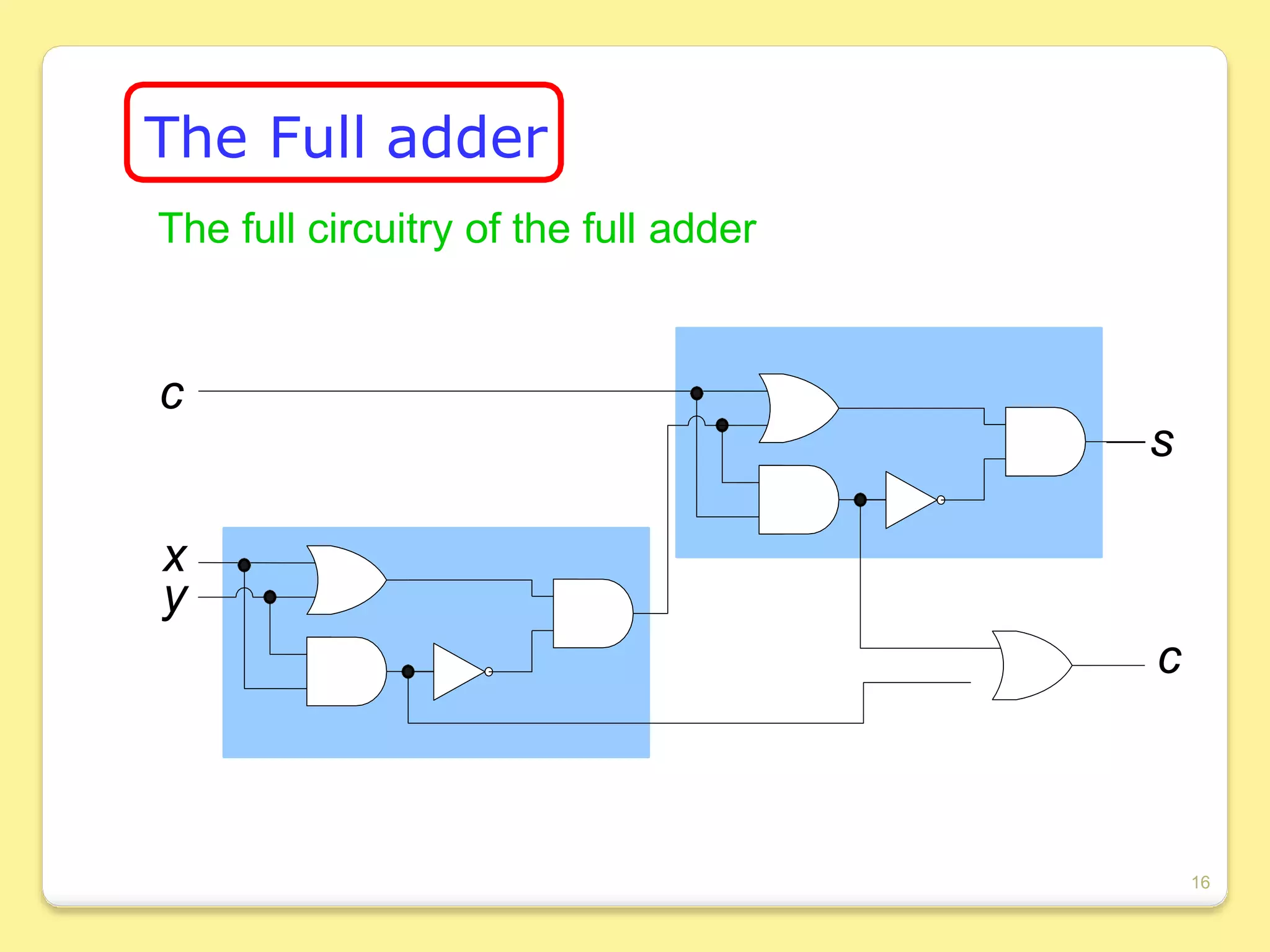 The Full adder

The full circuitry of the full adder

c

x
y

s

c

16